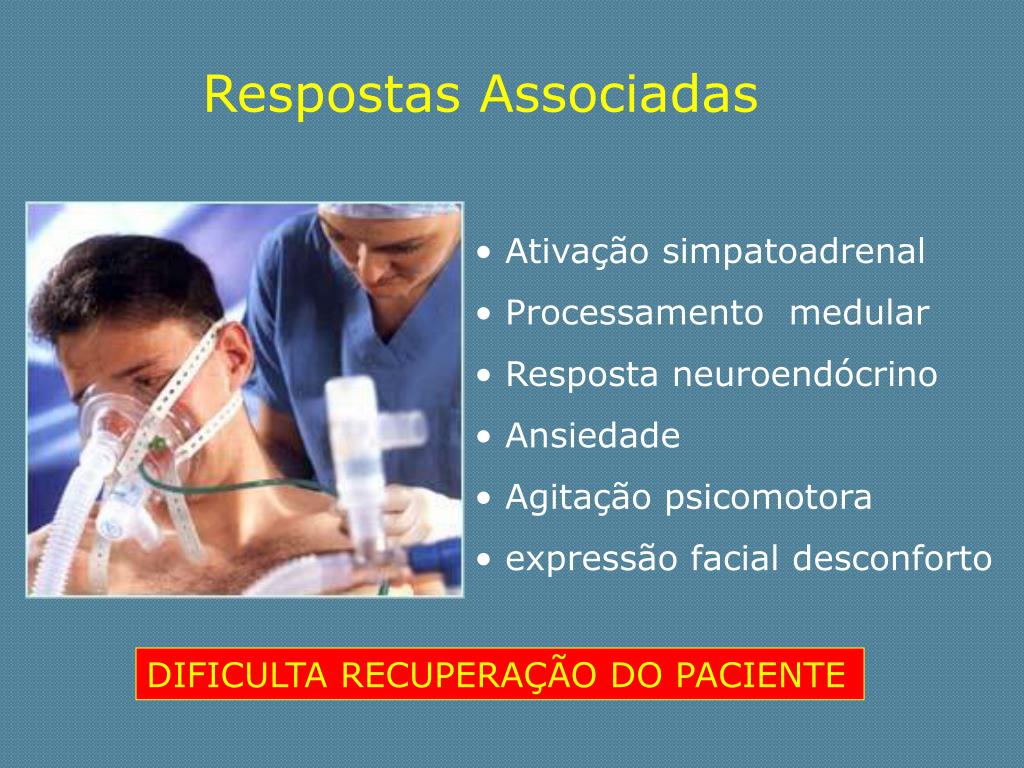 Respostas Associadas

• Ativação simpatoadrenal
• Processamento medular
• Resposta neuroendócrino
• Ansiedade
• Agitação psicomotora
• expressão facial desconforto

DIFICULTA RECUPERAÇÃO DO PACIENTE